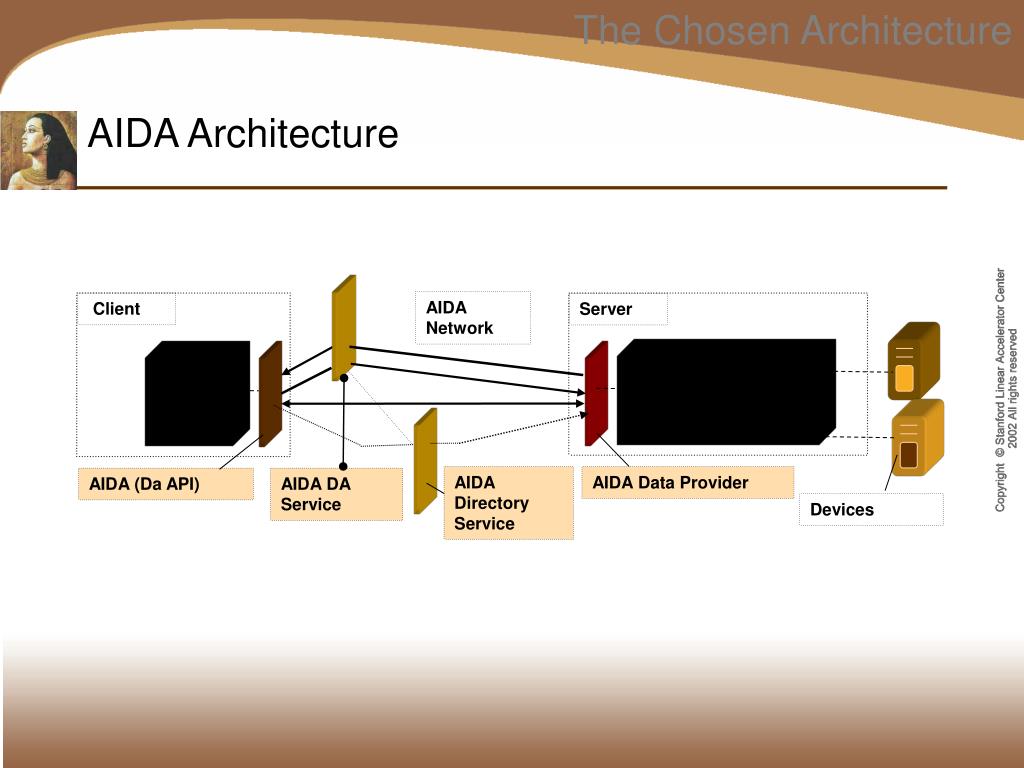 The Chosen Architecture

AIDA Architecture

Client

AIDA Network

Server

AIDA (Da API)

AIDA DA Service

AIDA Directory Service

AIDA Data Provider

Devices

Copyright © Stanford Linear Accelerator Center 2002 All rights reserved